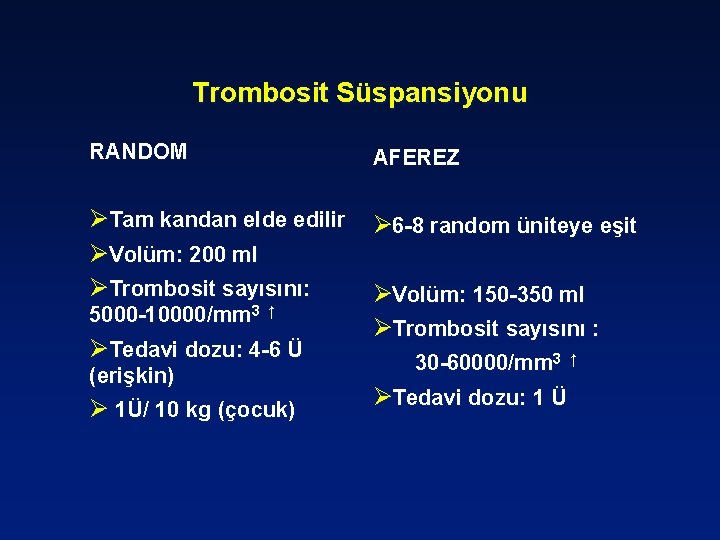 Trombosit Süspansiyonu

RANDOM

➢Tam kandan elde edilir
➢Volüm: 200 ml
➢Trombosit sayısını: 5000-10000/mm$^3$ ↑
➢Tedavi dozu: 4-6 Ü (erişkin)
➢ 1Ü/ 10 kg (çocuk)

AFEREZ

➢6-8 random üniteye eşit
➢Volüm: 150-350 ml
➢Trombosit sayısını : 30-60000/mm$^3$ ↑
➢Tedavi dozu: 1 Ü